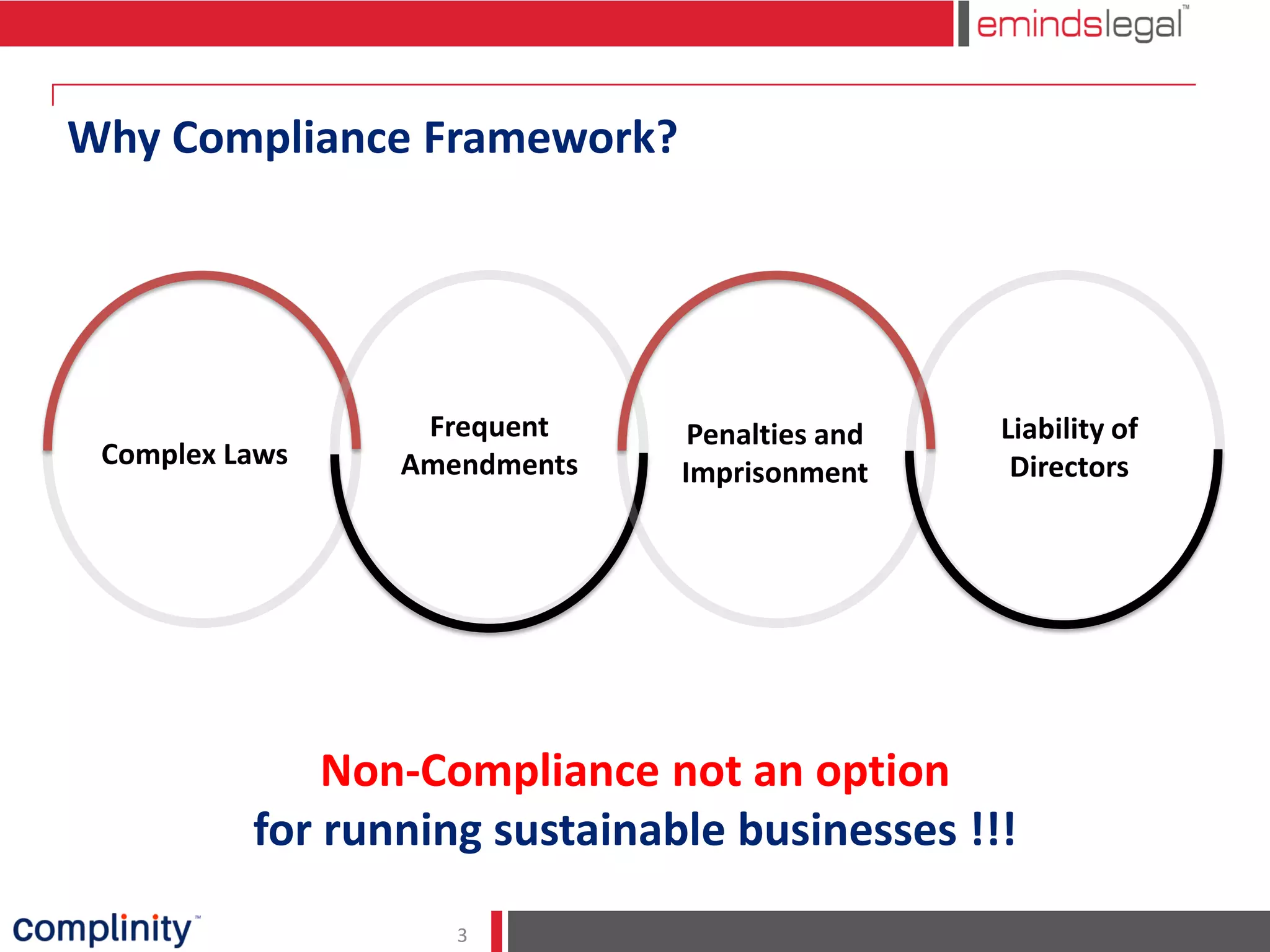 emindslegal™

Why Compliance Framework?

Complex Laws

Frequent Amendments

Penalties and Imprisonment

Liability of Directors

Non-Compliance not an option
for running sustainable businesses !!!

complinity™

3